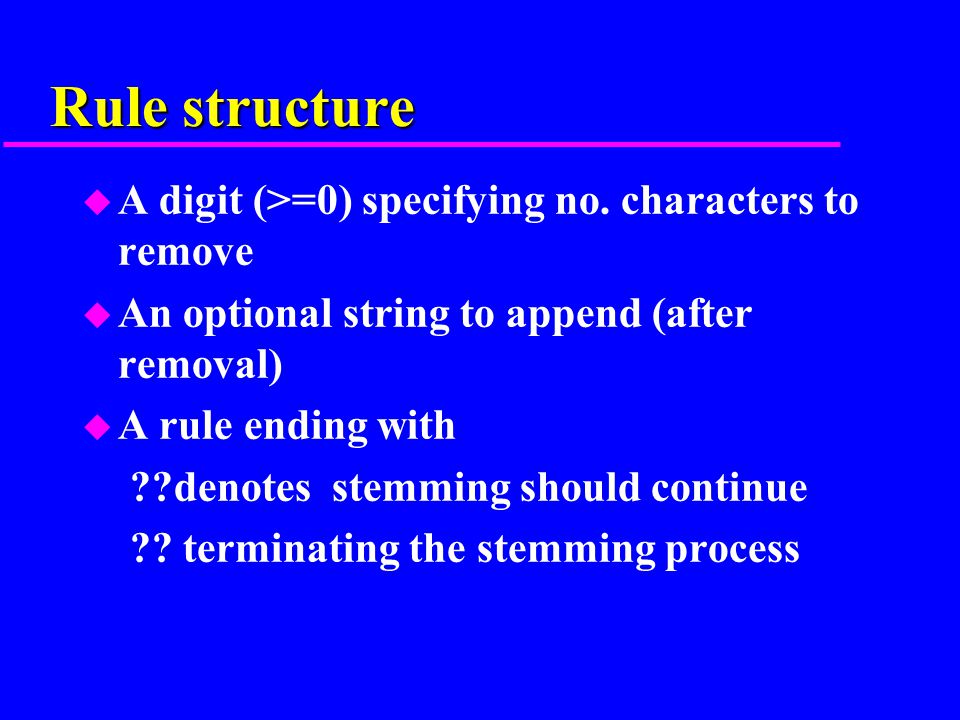 Rule structure

A digit (>=0) specifying no. characters to remove

An optional string to append (after removal)

A rule ending with

??denotes stemming should continue

?? terminating the stemming process